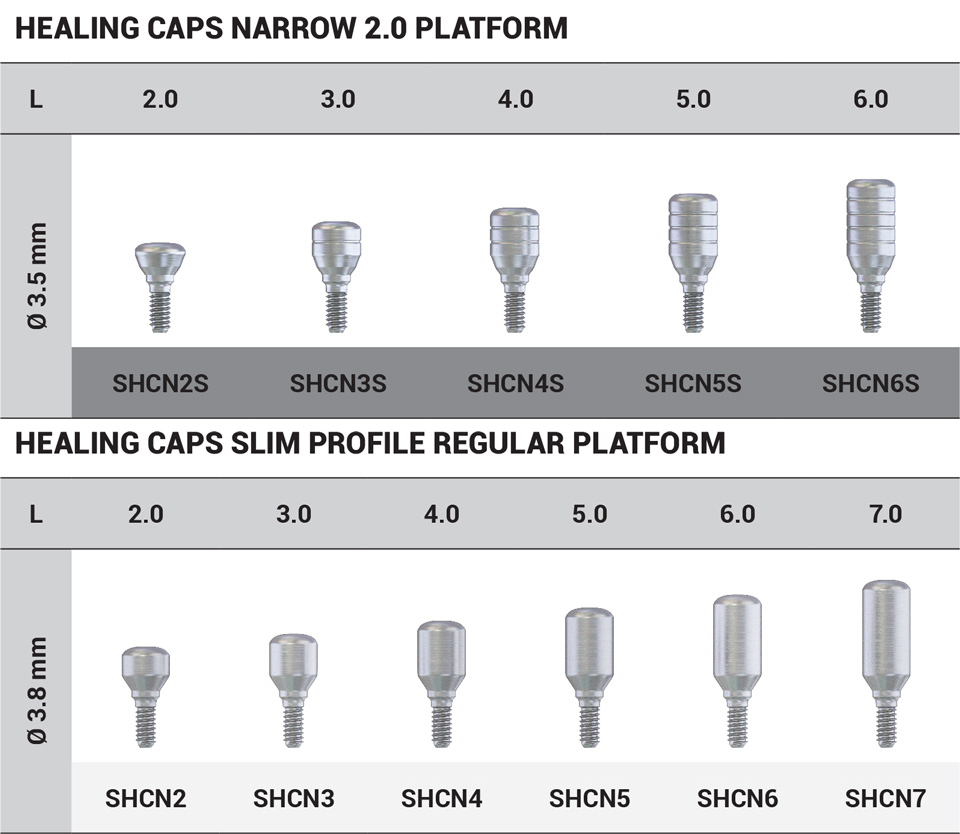 HEALING CAPS NARROW 2.0 PLATFORM

| L | 2.0 | 3.0 | 4.0 | 5.0 | 6.0 |
|---|---|---|---|---|---|
| Ø 3.5 mm | SHCN2S | SHCN3S | SHCN4S | SHCN5S | SHCN6S |

HEALING CAPS SLIM PROFILE REGULAR PLATFORM

| L | 2.0 | 3.0 | 4.0 | 5.0 | 6.0 | 7.0 |
|---|---|---|---|---|---|---|
| Ø 3.8 mm | SHCN2 | SHCN3 | SHCN4 | SHCN5 | SHCN6 | SHCN7 |